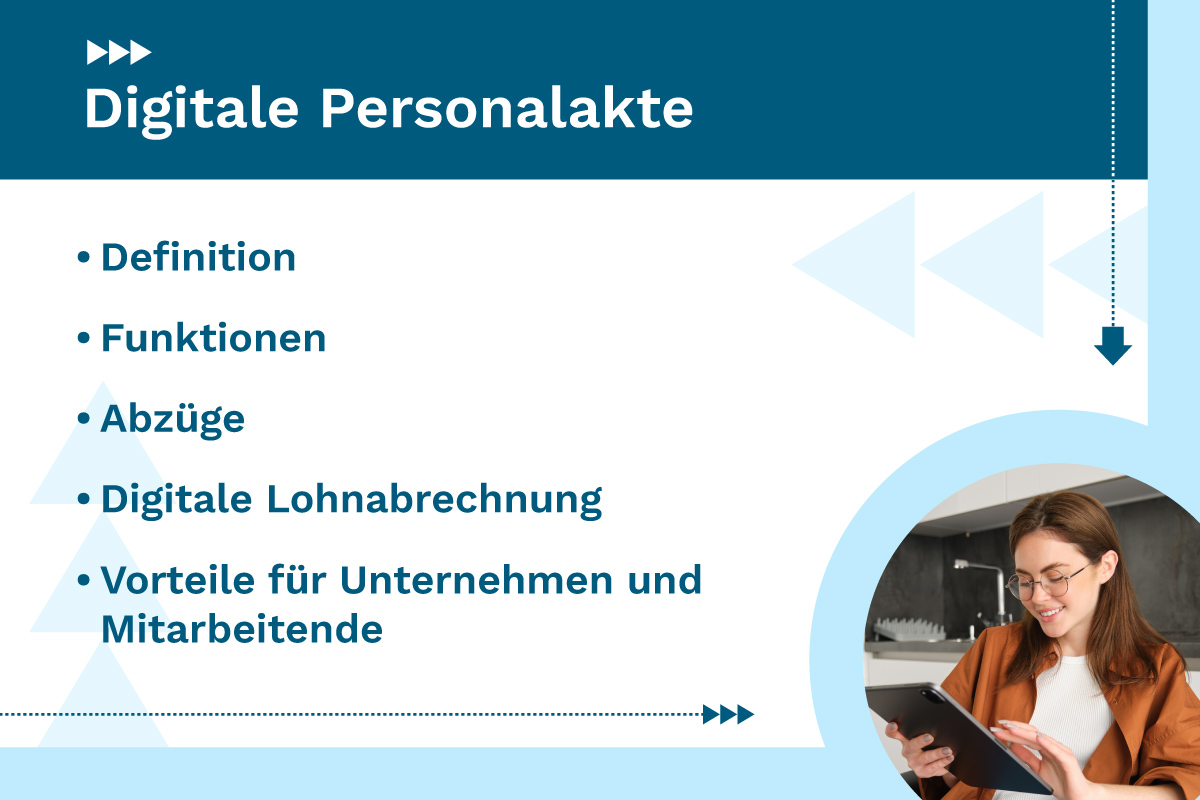 Digitale Personalakte

• Definition
• Funktionen
• Abzüge
• Digitale Lohnabrechnung
• Vorteile für Unternehmen und Mitarbeitende